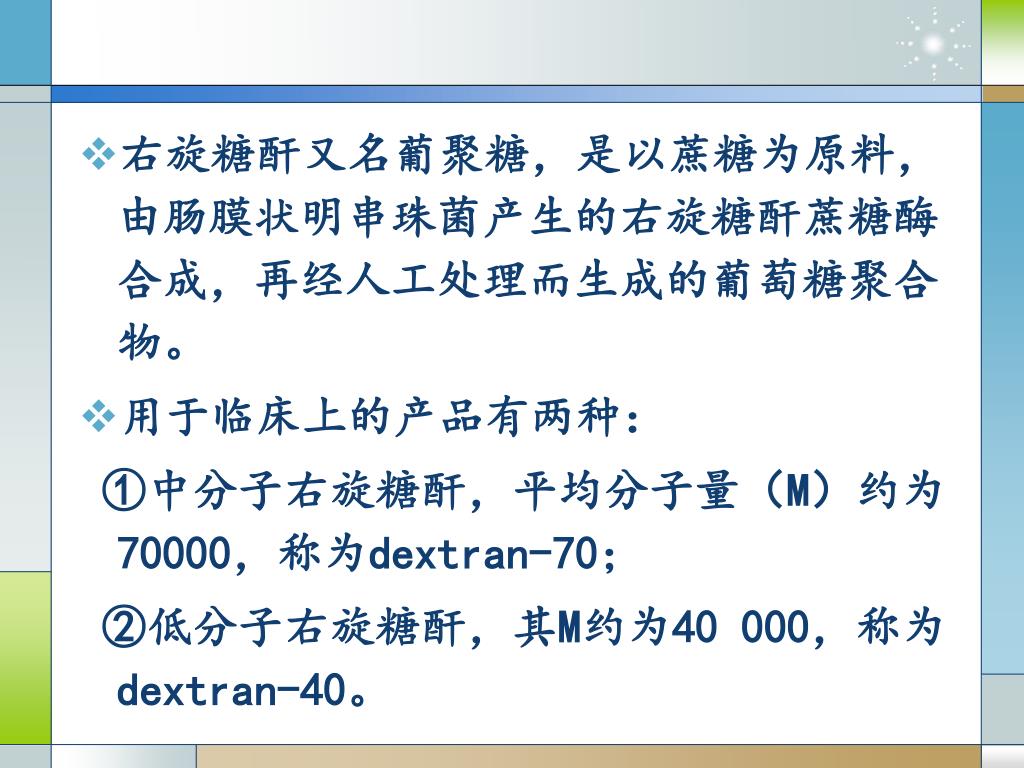 ❖右旋糖酐又名葡聚糖，是以蔗糖为原料，由肠膜状明串珠菌产生的右旋糖酐蔗糖酶合成，再经人工处理而生成的葡萄糖聚合物。

❖用于临床上的产品有两种：

①中分子右旋糖酐，平均分子量（M）约为70000，称为dextran-70；

②低分子右旋糖酐，其M约为40 000，称为dextran-40。